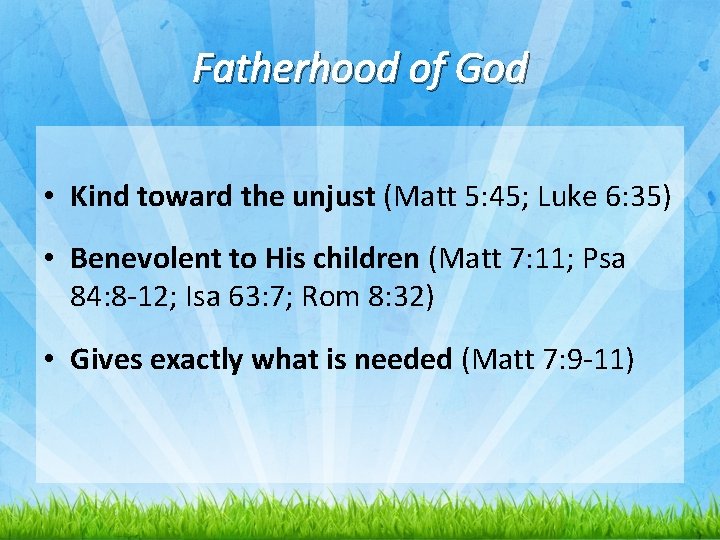 Fatherhood of God

• Kind toward the unjust (Matt 5:45; Luke 6:35)

• Benevolent to His children (Matt 7:11; Psa 84:8-12; Isa 63:7; Rom 8:32)

• Gives exactly what is needed (Matt 7:9-11)